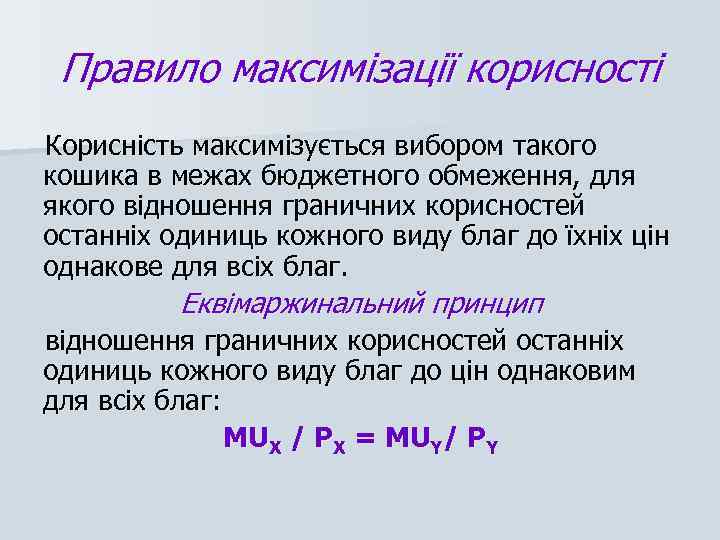 Правило максимізації корисності

Корисність максимізується вибором такого кошика в межах бюджетного обмеження, для якого відношення граничних корисностей останніх одиниць кожного виду благ до їхніх цін однакове для всіх благ.

Еквімаржинальний принцип

відношення граничних корисностей останніх одиниць кожного виду благ до цін однаковим для всіх благ:

$MU_X / P_X = MU_Y / P_Y$